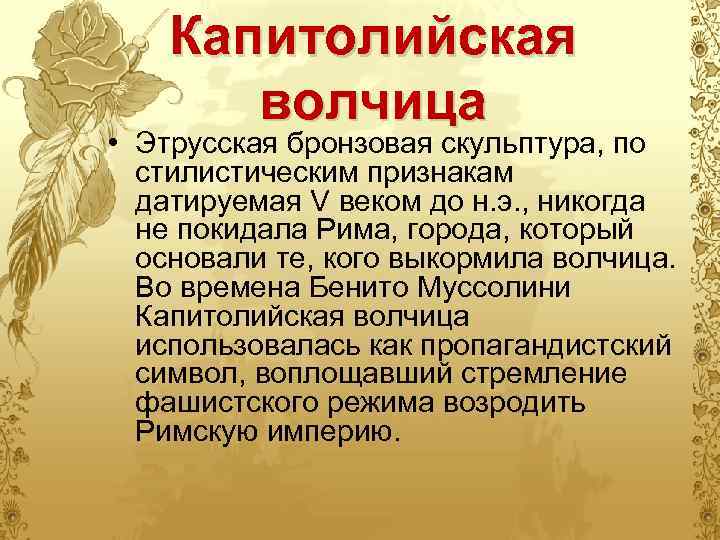 Капитолийская волчица

• Этрусская бронзовая скульптура, по стилистическим признакам датируемая V веком до н.э., никогда не покидала Рима, города, который основали те, кого выкормила волчица. Во времена Бенито Муссолини Капитолийская волчица использовалась как пропагандистский символ, воплощавший стремление фашистского режима возродить Римскую империю.